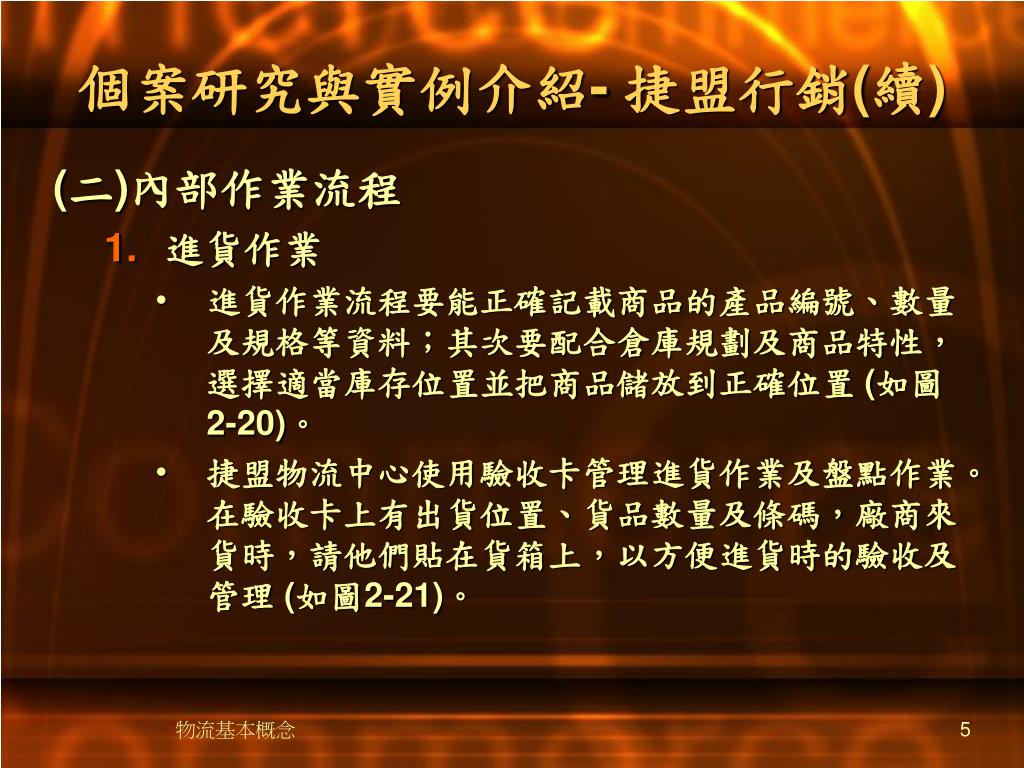 個案研究與實例介紹- 捷盟行銷(續)

(二)內部作業流程

1. 進貨作業

• 進貨作業流程要能正確記載商品的產品編號、數量及規格等資料；其次要配合倉庫規劃及商品特性，選擇適當庫存位置並把商品儲放到正確位置 (如圖2-20)。

• 捷盟物流中心使用驗收卡管理進貨作業及盤點作業。在驗收卡上有出貨位置、貨品數量及條碼，廠商來貨時，請他們貼在貨箱上，以方便進貨時的驗收及管理 (如圖2-21)。

物流基本概念

5